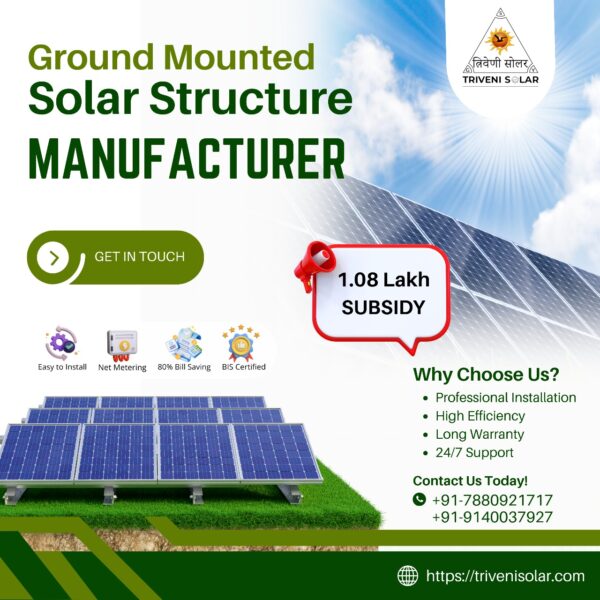 त्रिवेणी सोलर
TRIVENI SOLAR

Ground Mounted
Solar Structure
MANUFACTURER

GET IN TOUCH

1.08 Lakh
SUBSIDY

Easy to Install
Net Metering
80% Bill Saving
BIS Certified

Why Choose Us?
• Professional Installation
• High Efficiency
• Long Warranty
• 24/7 Support

Contact Us Today!
+91-7880921717
+91-9140037927

https://trivenisolar.com